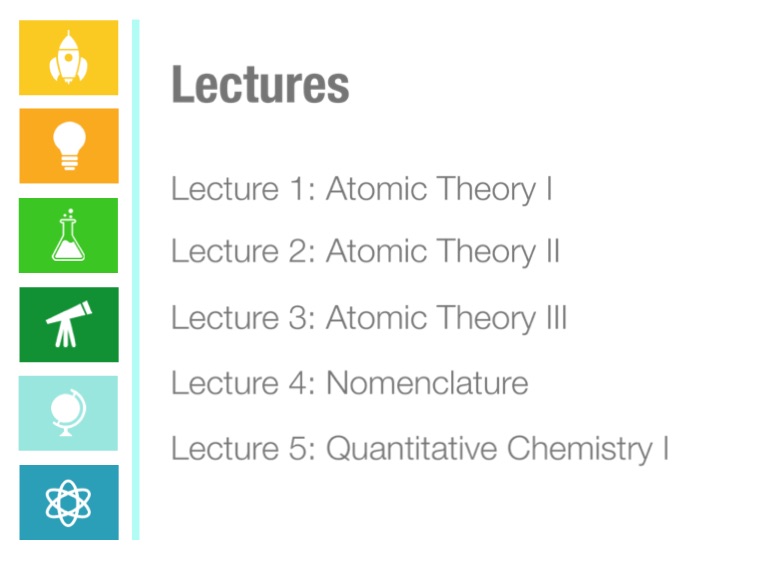 Lectures

Lecture 1: Atomic Theory I

Lecture 2: Atomic Theory II

Lecture 3: Atomic Theory III

Lecture 4: Nomenclature

Lecture 5: Quantitative Chemistry I